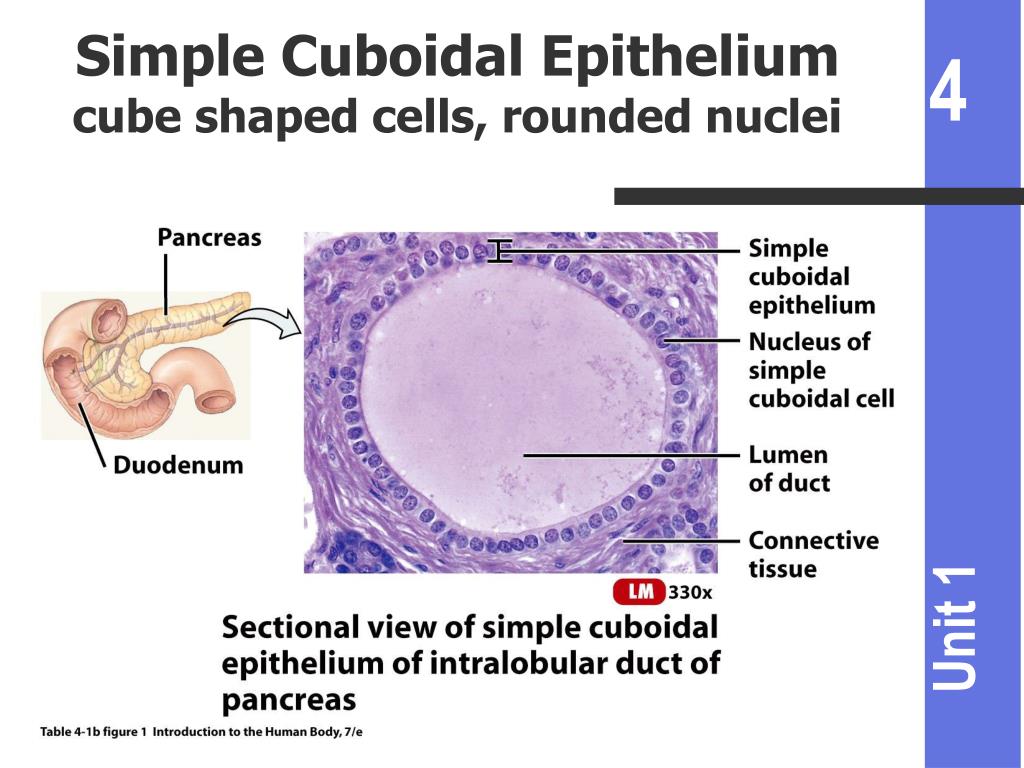 Simple Cuboidal Epithelium
cube shaped cells, rounded nuclei

4

Pancreas

Duodenum

Simple cuboidal epithelium

Nucleus of simple cuboidal cell

Lumen of duct

Connective tissue

LM 330x

Sectional view of simple cuboidal epithelium of intralobular duct of pancreas

Table 4-1b figure 1 Introduction to the Human Body, 7/e

Unit 1